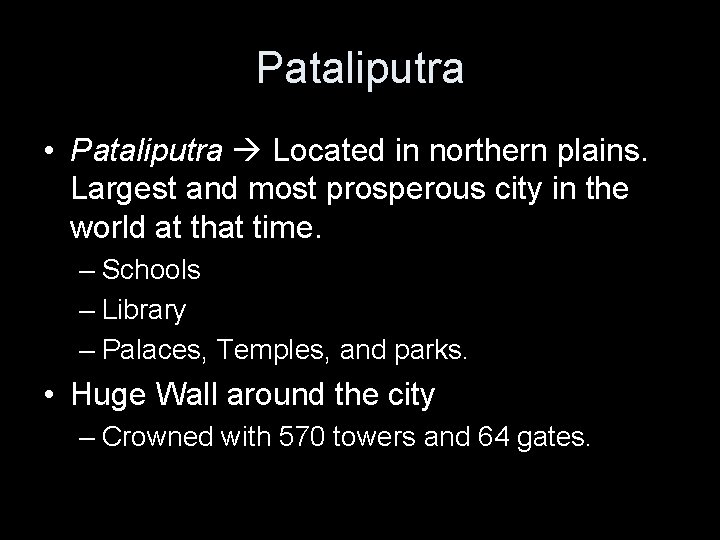 Pataliputra

• Pataliputra → Located in northern plains. Largest and most prosperous city in the world at that time.
– Schools
– Library
– Palaces, Temples, and parks.
• Huge Wall around the city
– Crowned with 570 towers and 64 gates.